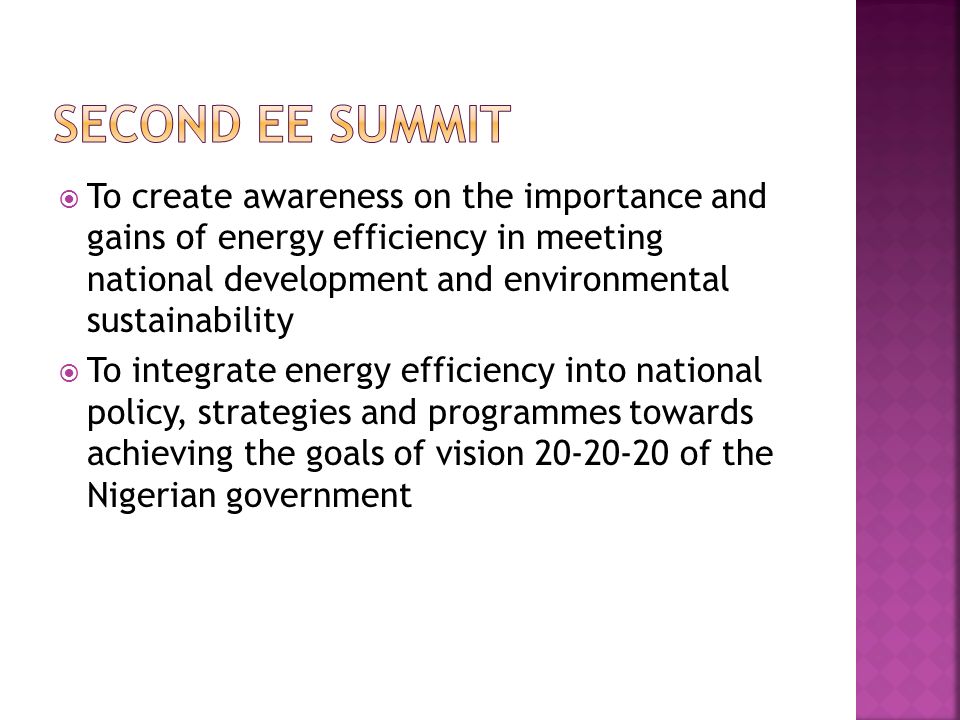 SECOND EE SUMMIT

To create awareness on the importance and gains of energy efficiency in meeting national development and environmental sustainability

To integrate energy efficiency into national policy, strategies and programmes towards achieving the goals of vision 20-20-20 of the Nigerian government